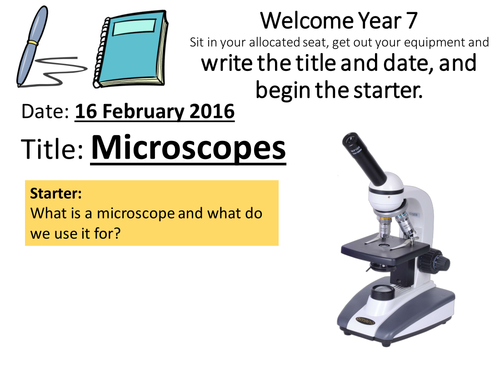 Welcome Year 7
Sit in your allocated seat, get out your equipment and write the title and date, and begin the starter.

Date: 16 February 2016

Title: Microscopes

Starter:
What is a microscope and what do we use it for?